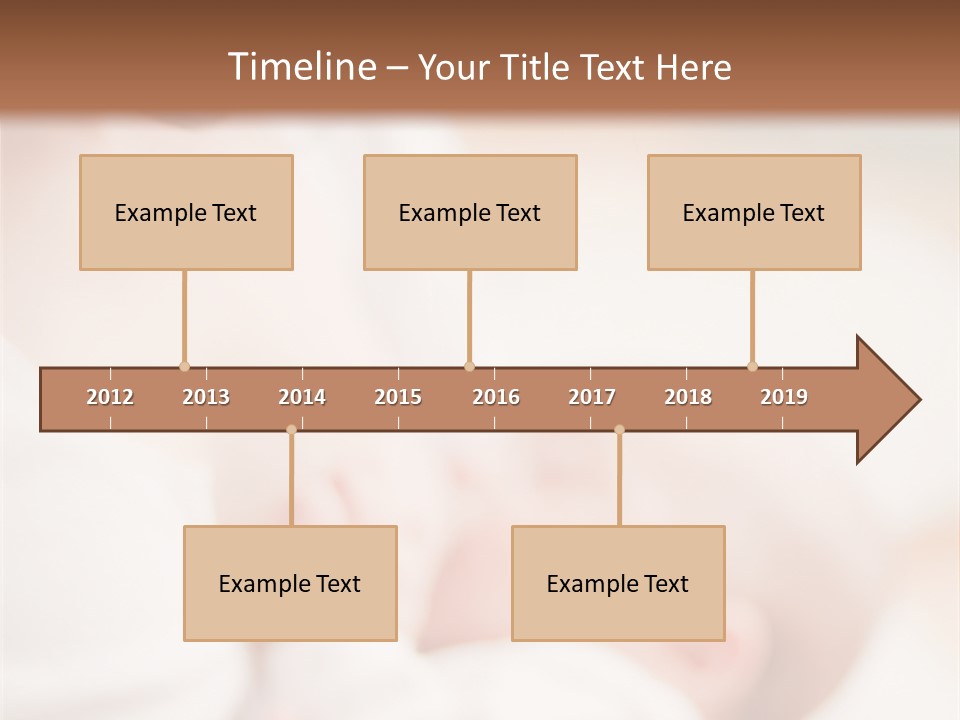 Timeline – Your Title Text Here

Example Text

Example Text

Example Text

2012 2013 2014 2015 2016 2017 2018 2019

Example Text

Example Text